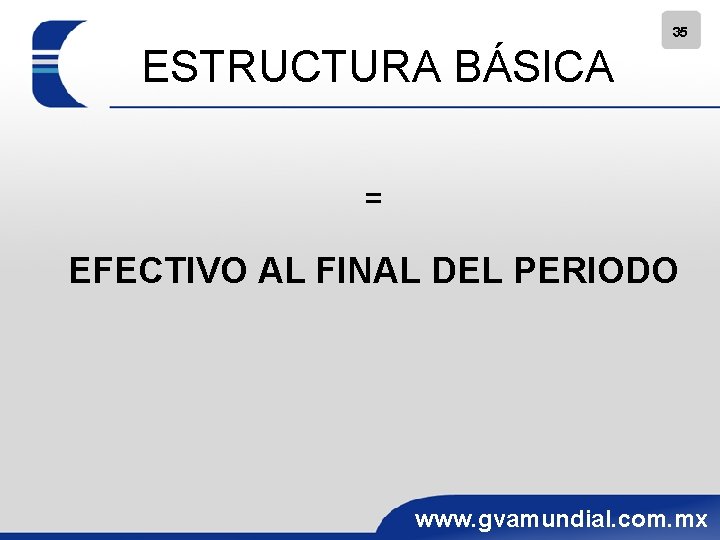 35

ESTRUCTURA BÁSICA

=

EFECTIVO AL FINAL DEL PERIODO

www.gvamundial.com.mx